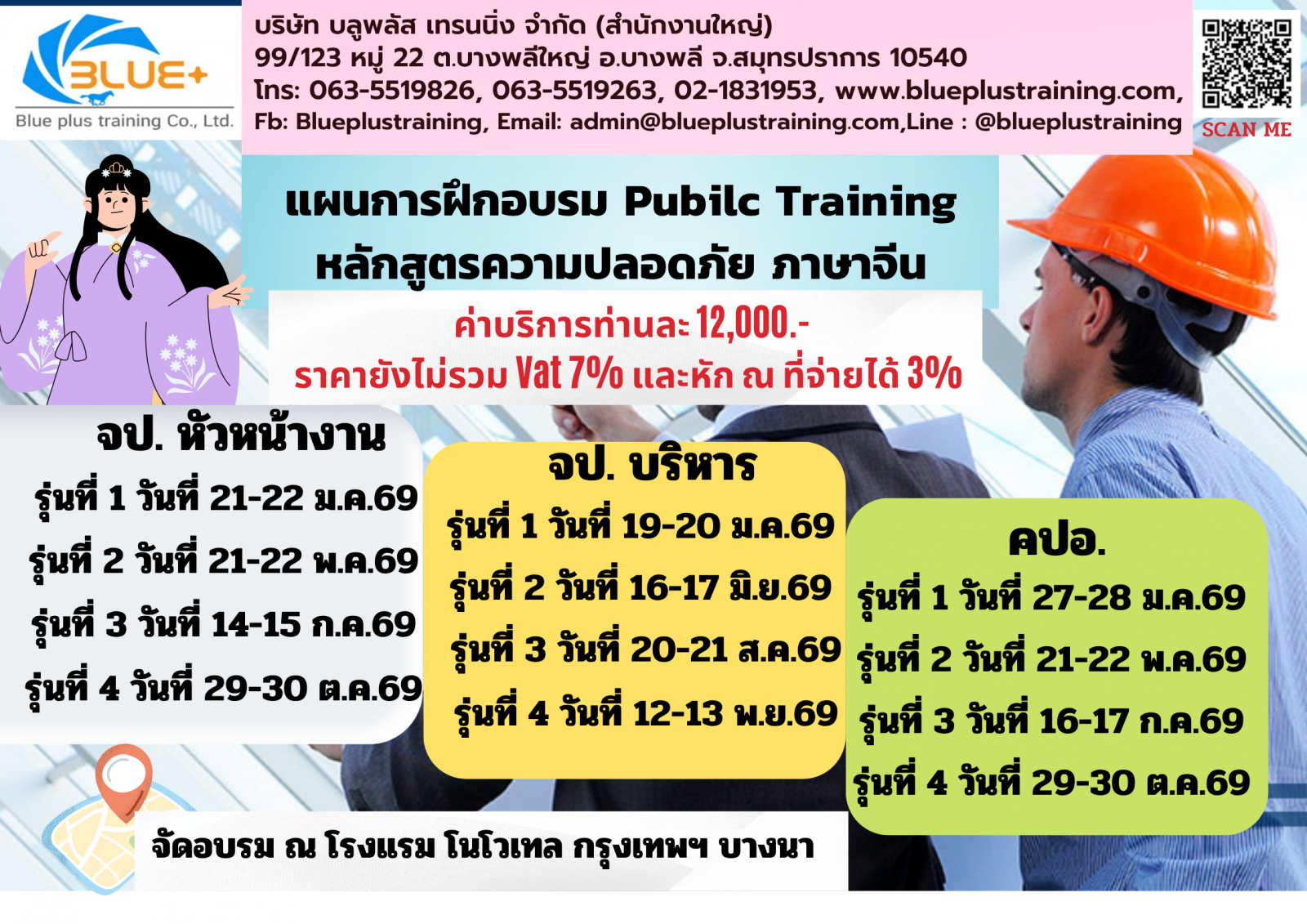 BLUE+
Blue plus training Co., Ltd.

บริษัท บลูพลัส เทรนนิ่ง จำกัด (สำนักงานใหญ่)
99/123 หมู่ 22 ต.บางพลีใหญ่ อ.บางพลี จ.สมุทรปราการ 10540
โทร: 063-5519826, 063-5519263, 02-1831953, www.blueplustraining.com,
Fb: Blueplustraining, Email: admin@blueplustraining.com,Line : @blueplustraining

SCAN ME

แผนการฝึกอบรม Pubilc Training
หลักสูตรความปลอดภัย ภาษาจีน

ค่าบริการท่านละ 12,000.-
ราคายังไม่รวม Vat 7% และหัก ณ ที่จ่ายได้ 3%

จป. หัวหน้างาน
รุ่นที่ 1 วันที่ 21-22 ม.ค.69
รุ่นที่ 2 วันที่ 21-22 พ.ค.69
รุ่นที่ 3 วันที่ 14-15 ก.ค.69
รุ่นที่ 4 วันที่ 29-30 ต.ค.69

จป. บริหาร
รุ่นที่ 1 วันที่ 19-20 ม.ค.69
รุ่นที่ 2 วันที่ 16-17 มิ.ย.69
รุ่นที่ 3 วันที่ 20-21 ส.ค.69
รุ่นที่ 4 วันที่ 12-13 พ.ย.69

คปอ.
รุ่นที่ 1 วันที่ 27-28 ม.ค.69
รุ่นที่ 2 วันที่ 21-22 พ.ค.69
รุ่นที่ 3 วันที่ 16-17 ก.ค.69
รุ่นที่ 4 วันที่ 29-30 ต.ค.69

จัดอบรม ณ โรงแรม โนโวเทล กรุงเทพฯ บางนา